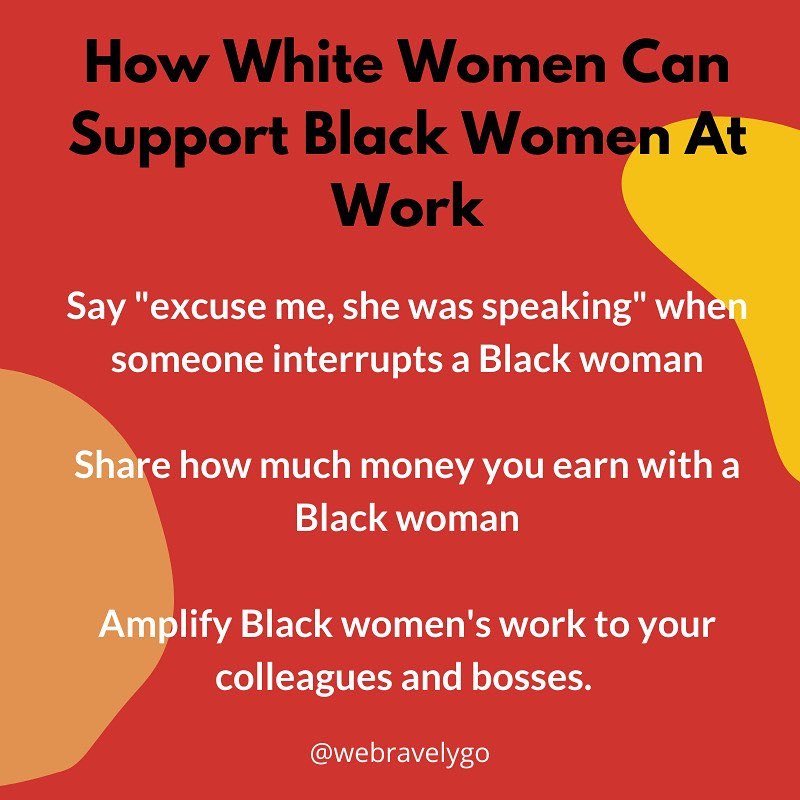 How White Women Can Support Black Women At Work

Say "excuse me, she was speaking" when someone interrupts a Black woman

Share how much money you earn with a Black woman

Amplify Black women's work to your colleagues and bosses.

@webravelygo